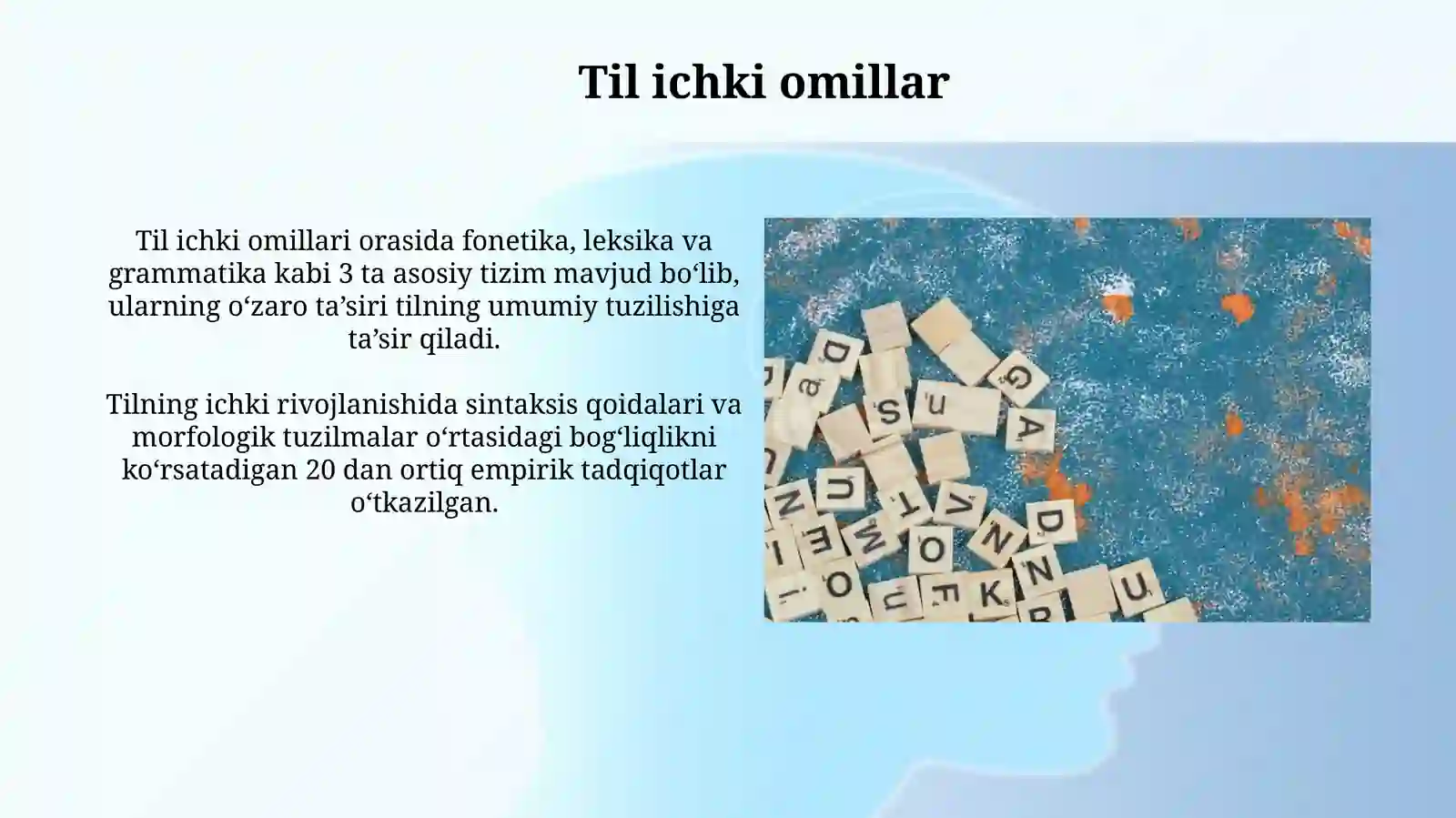 Til ichki omillar

Til ichki omillari orasida fonetika, leksika va grammatika kabi 3 ta asosiy tizim mavjud bo‘lib, ularning o‘zaro ta’siri tilning umumiy tuzilishiga ta’sir qiladi.

Tilning ichki rivojlanishida sintaksis qoidalari va morfologik tuzilmalar o‘rtasidagi bog‘liqlikni ko‘rsatadigan 20 dan ortiq empirik tadqiqotlar o‘tkazilgan.